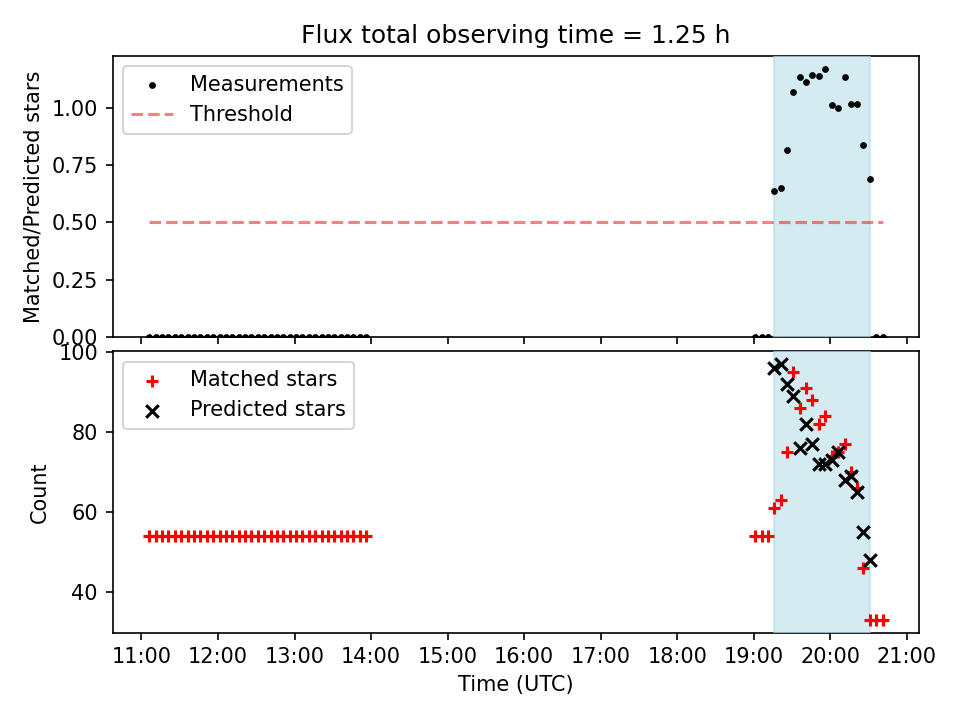 Flux total observing time = 1.25 h

Measurements
Threshold

Matched/Predicted stars

1.00
0.75
0.50
0.25
0.00

Matched stars
Predicted stars

Count

100
80
60
40

11:00 12:00 13:00 14:00 15:00 16:00 17:00 18:00 19:00 20:00 21:00

Time (UTC)